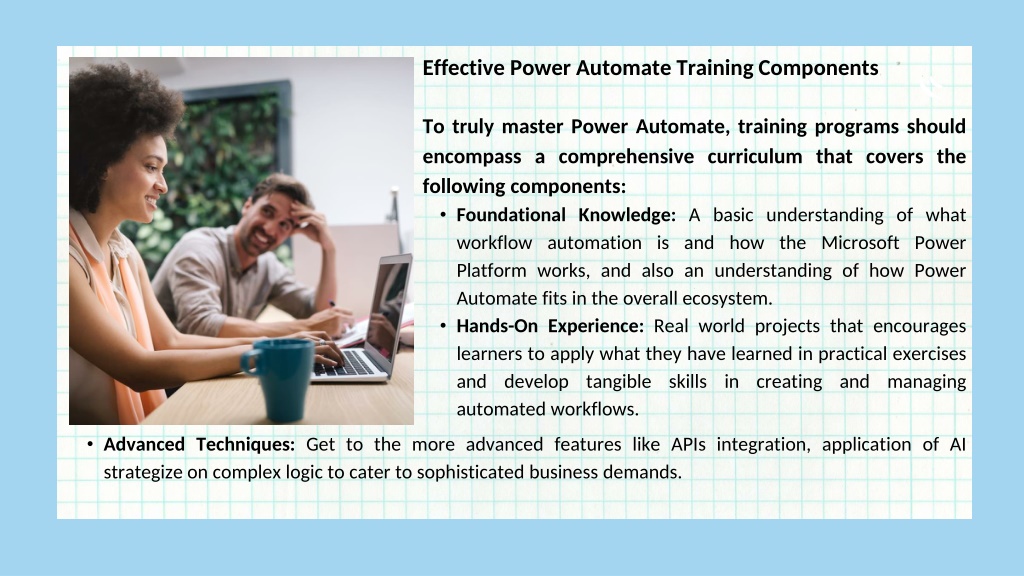 Effective Power Automate Training Components

To truly master Power Automate, training programs should encompass a comprehensive curriculum that covers the following components:

• Foundational Knowledge: A basic understanding of what workflow automation is and how the Microsoft Power Platform works, and also an understanding of how Power Automate fits in the overall ecosystem.
• Hands-On Experience: Real world projects that encourages learners to apply what they have learned in practical exercises and develop tangible skills in creating and managing automated workflows.
• Advanced Techniques: Get to the more advanced features like APIs integration, application of AI strategize on complex logic to cater to sophisticated business demands.